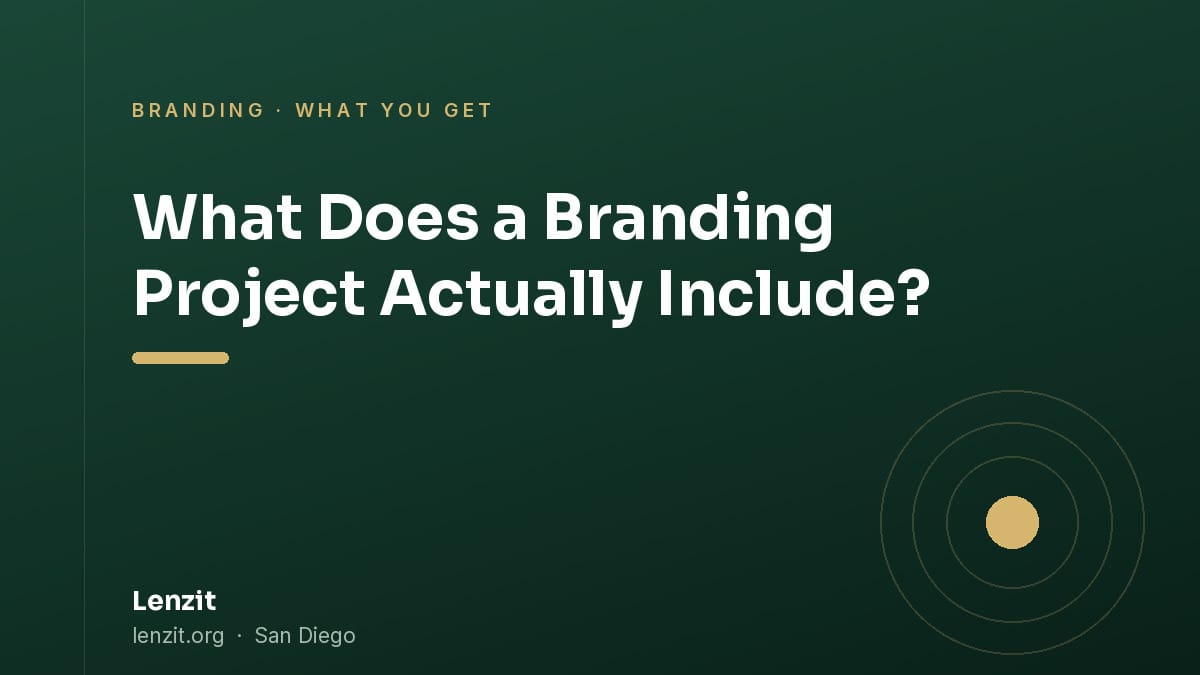 BRANDING · WHAT YOU GET

What Does a Branding Project Actually Include?

Lenzit
lenzit.org · San Diego